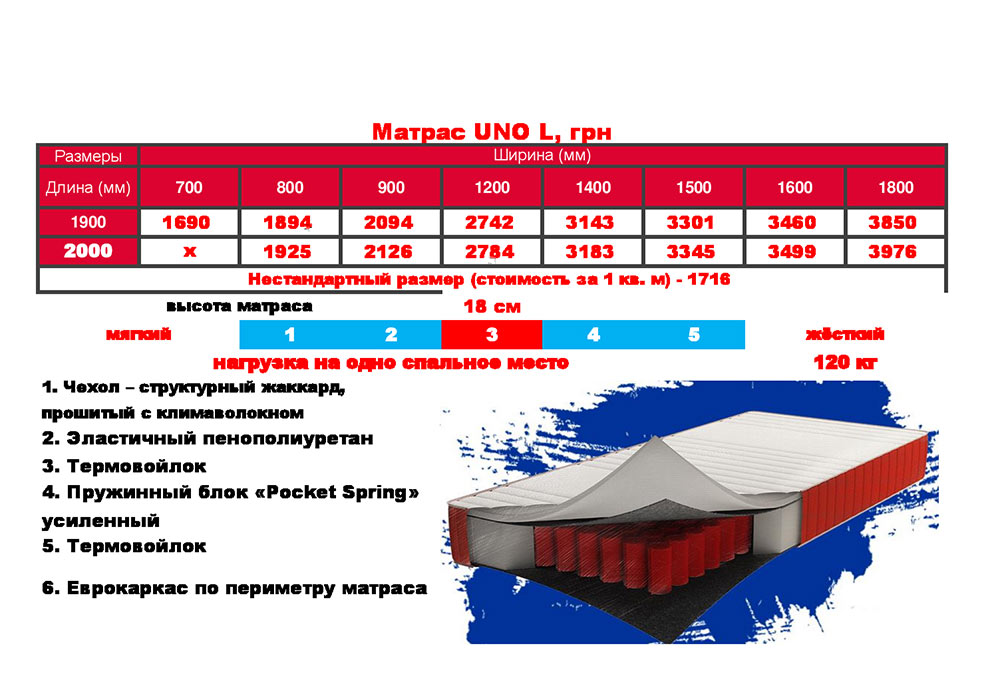 Матрас UNO L, грн

| Размеры | Ширина (мм) | | | | | | | |
|---|---|---|---|---|---|---|---|---|
| Длина (мм) | 700 | 800 | 900 | 1200 | 1400 | 1500 | 1600 | 1800 |
| 1900 | 1690 | 1894 | 2094 | 2742 | 3143 | 3301 | 3460 | 3850 |
| 2000 | x | 1925 | 2126 | 2784 | 3183 | 3345 | 3499 | 3976 |

Нестандартный размер (стоимость за 1 кв. м) - 1716

высота матраса 18 см

мягкий 1 2 3 4 5 жёсткий

нагрузка на одно спальное место 120 кг

1. Чехол – структурный жаккард, прошитый с климаволокном
2. Эластичный пенополиуретан
3. Термовойлок
4. Пружинный блок «Pocket Spring» усиленный
5. Термовойлок

6. Еврокаркас по периметру матраса